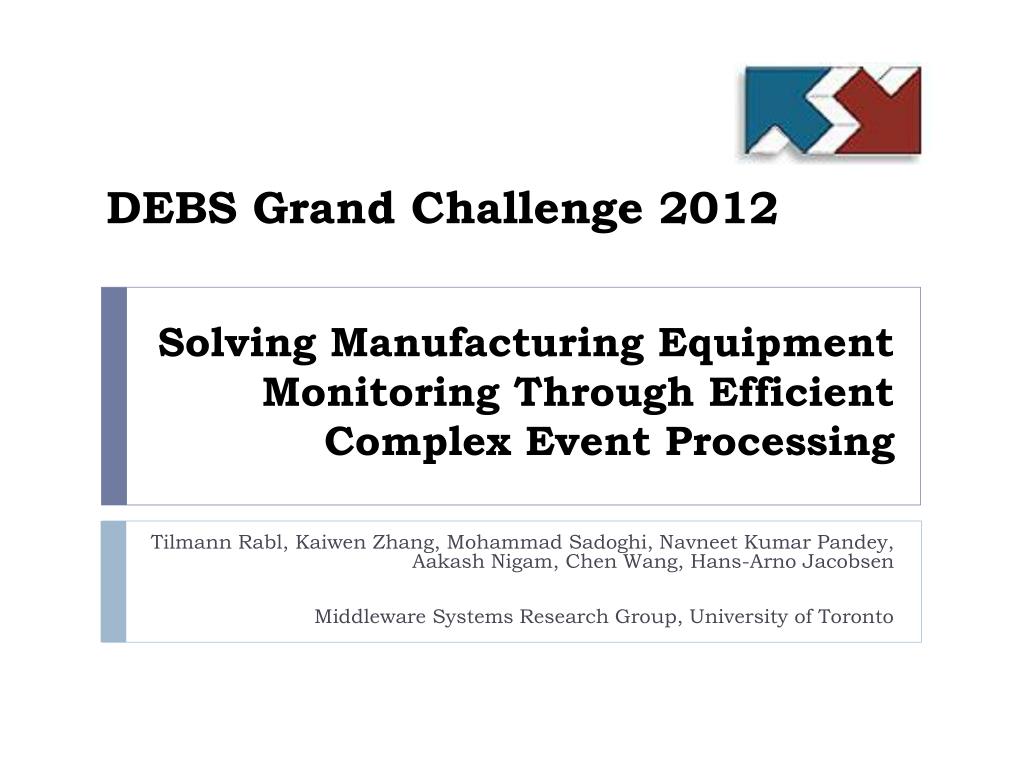 DEBS Grand Challenge 2012

Solving Manufacturing Equipment Monitoring Through Efficient Complex Event Processing

Tilmann Rabl, Kaiwen Zhang, Mohammad Sadoghi, Navneet Kumar Pandey, Aakash Nigam, Chen Wang, Hans-Arno Jacobsen

Middleware Systems Research Group, University of Toronto